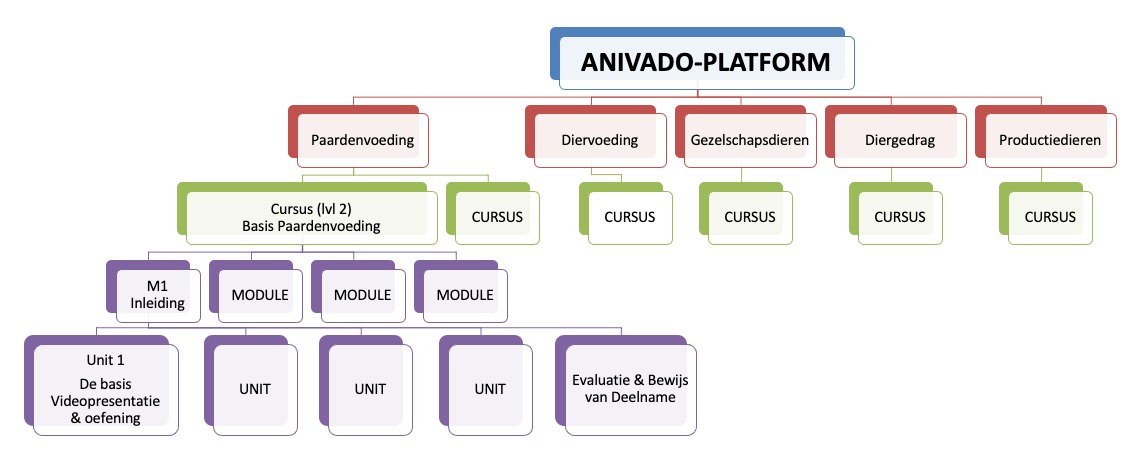 ANIVADO-PLATFORM

Paardenvoeding

Diervoeding

Gezelschapsdieren

Diergedrag

Productiedieren

Cursus (lvl 2)
Basis Paardenvoeding

CURSUS

CURSUS

CURSUS

CURSUS

CURSUS

M1
Inleiding

MODULE

MODULE

MODULE

Unit 1
De basis
Videopresentatie
& oefening

UNIT

UNIT

UNIT

Evaluatie & Bewijs van Deelname